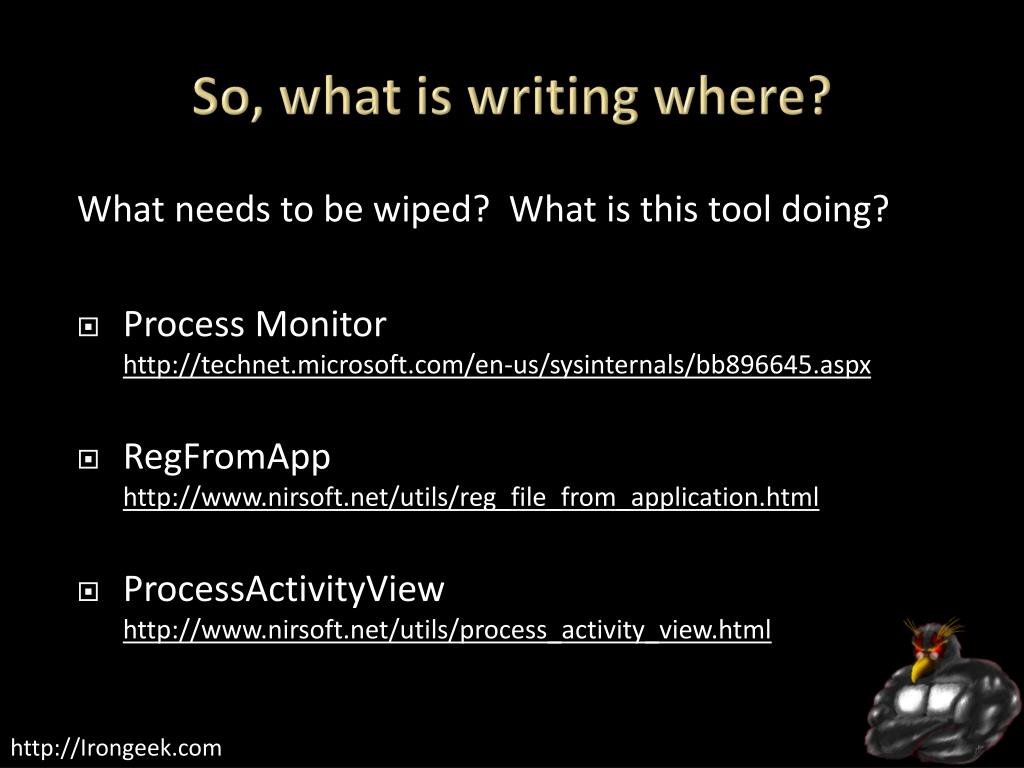 So, what is writing where?

What needs to be wiped?  What is this tool doing?

Process Monitor
http://technet.microsoft.com/en-us/sysinternals/bb896645.aspx

RegFromApp
http://www.nirsoft.net/utils/reg_file_from_application.html

ProcessActivityView
http://www.nirsoft.net/utils/process_activity_view.html

http://Irongeek.com